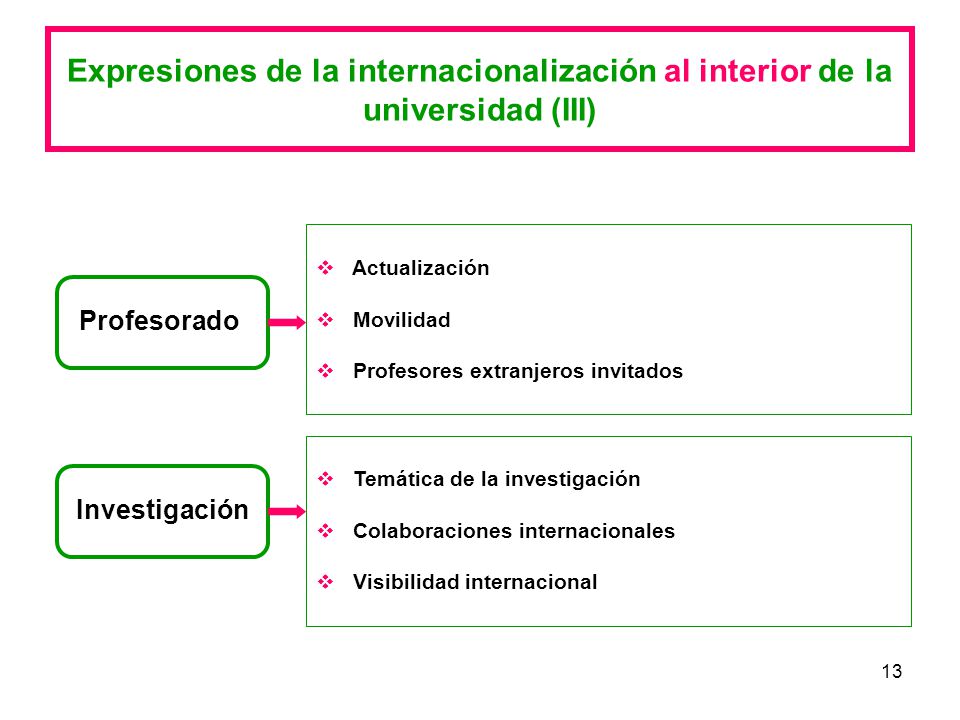 Expresiones de la internacionalización al interior de la universidad (III)

Profesorado

❖ Actualización
❖ Movilidad
❖ Profesores extranjeros invitados

Investigación

❖ Temática de la investigación
❖ Colaboraciones internacionales
❖ Visibilidad internacional

13